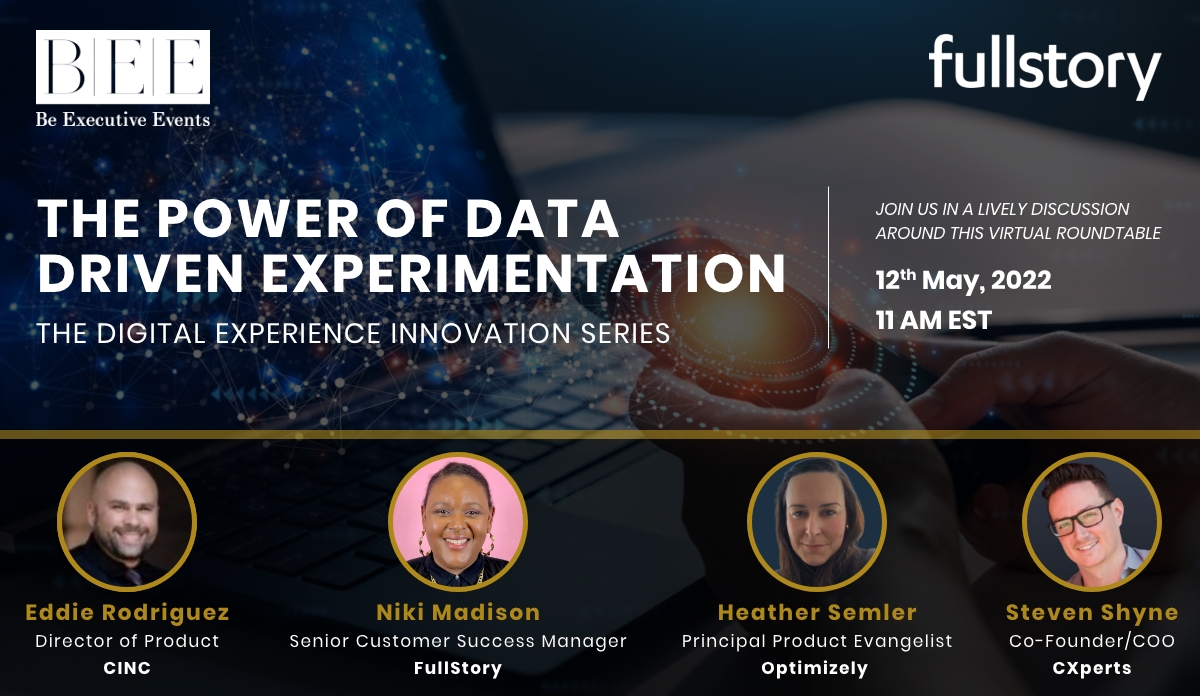 BEE
Be Executive Events

fullstory

THE POWER OF DATA DRIVEN EXPERIMENTATION
THE DIGITAL EXPERIENCE INNOVATION SERIES

JOIN US IN A LIVELY DISCUSSION AROUND THIS VIRTUAL ROUNDTABLE

12$^{th}$ May, 2022
11 AM EST

Eddie Rodriguez
Director of Product
CINC

Niki Madison
Senior Customer Success Manager
FullStory

Heather Semler
Principal Product Evangelist
Optimizely

Steven Shyne
Co-Founder/COO
CXperts